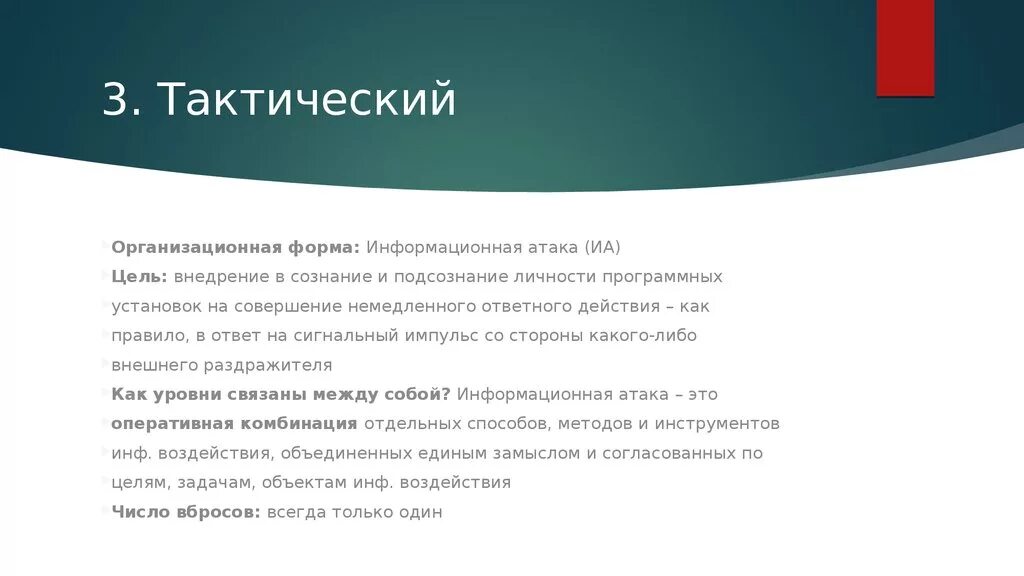 3. Тактический

Организационная форма: Информационная атака (ИА)

Цель: внедрение в сознание и подсознание личности программных

установок на совершение немедленного ответного действия – как

правило, в ответ на сигнальный импульс со стороны какого-либо

внешнего раздражителя

Как уровни связаны между собой? Информационная атака – это

оперативная комбинация отдельных способов, методов и инструментов

инф. воздействия, объединенных единым замыслом и согласованных по

целям, задачам, объектам инф. воздействия

Число вбросов: всегда только один